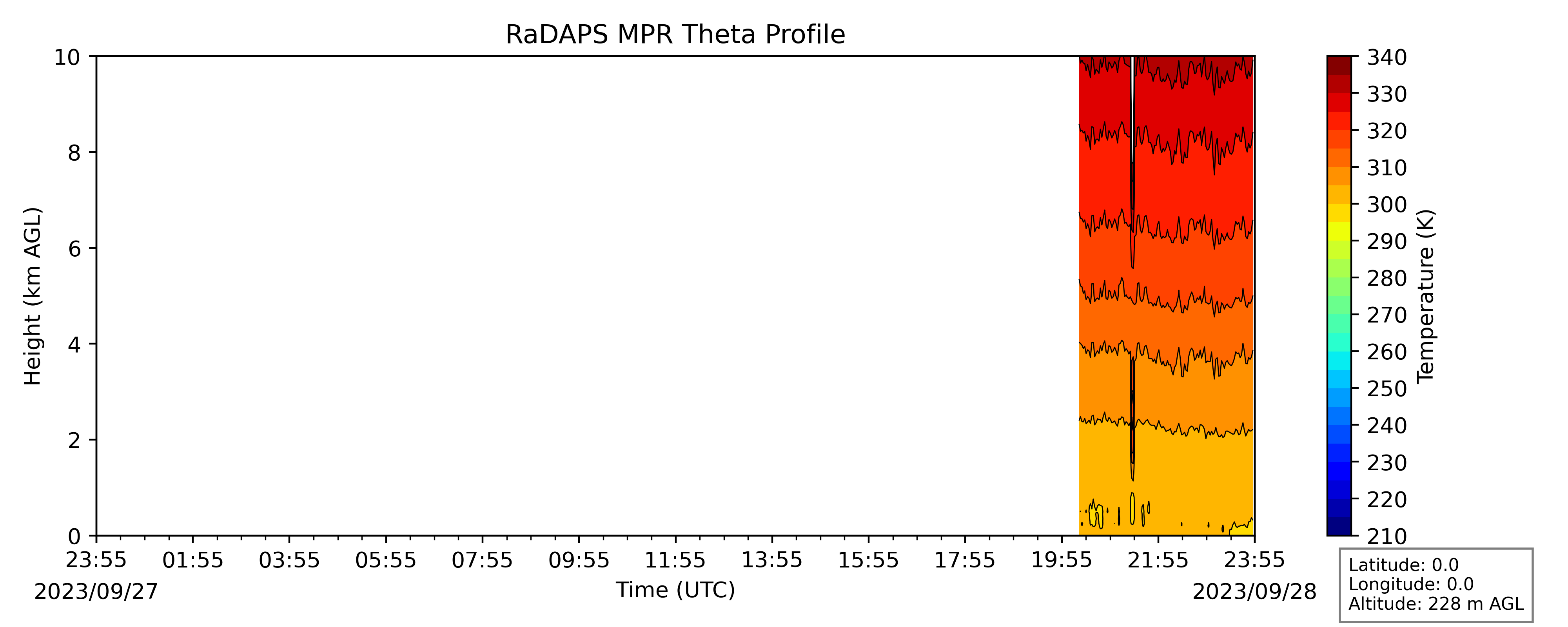 RaDAPS MPR Theta Profile

Height (km AGL)

10
8
6
4
2
0

23:55 01:55 03:55 05:55 07:55 09:55 11:55 13:55 15:55 17:55 19:55 21:55 23:55

2023/09/27

Time (UTC)

2023/09/28

340
330
320
310
300
290
280
270
260
250
240
230
220
210

Temperature (K)

Latitude: 0.0
Longitude: 0.0
Altitude: 228 m AGL